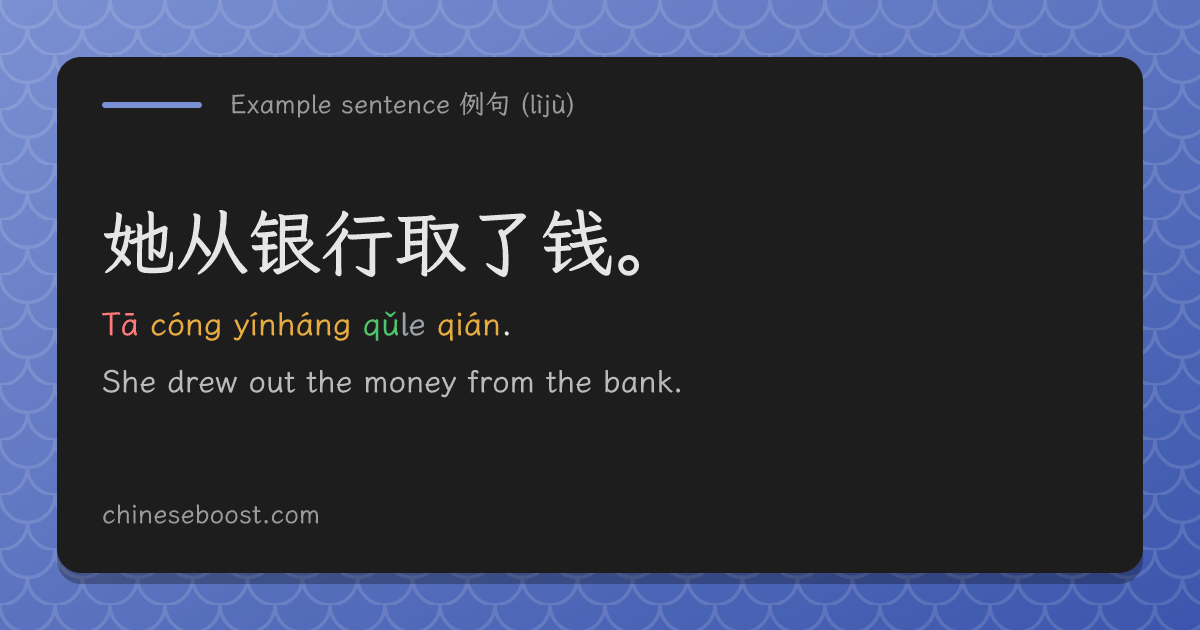 Example sentence 例句 (lìjù)

她从银行取了钱。

Tā cóng yínháng qǔle qián.

She drew out the money from the bank.

chineseboost.com